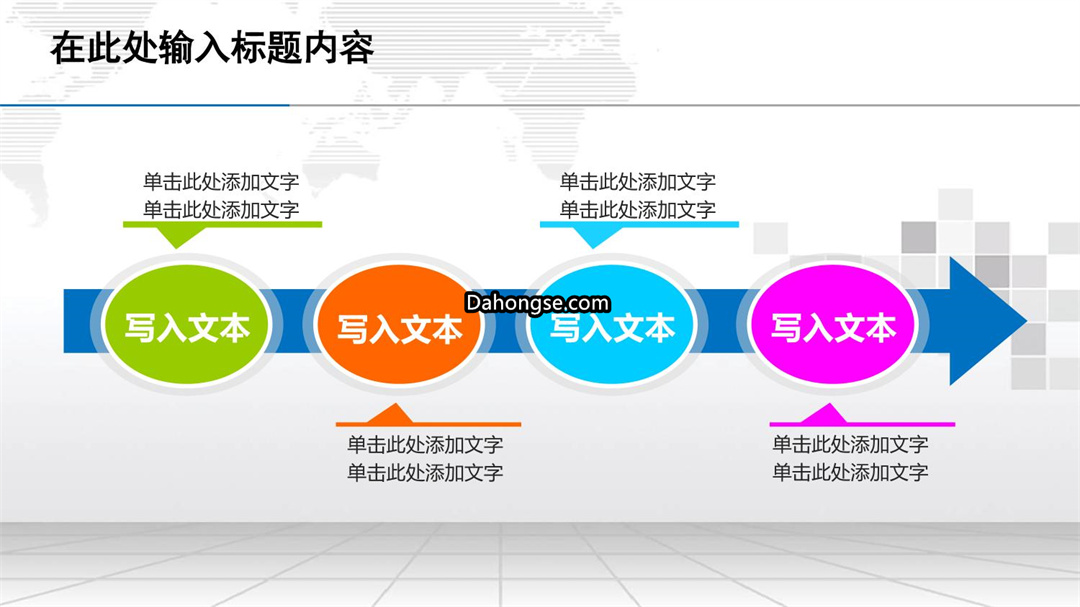 在此处输入标题内容

单击此处添加文字
单击此处添加文字

单击此处添加文字
单击此处添加文字

写入文本

写入文本

Dahongse.com

写入文本

写入文本

单击此处添加文字
单击此处添加文字

单击此处添加文字
单击此处添加文字